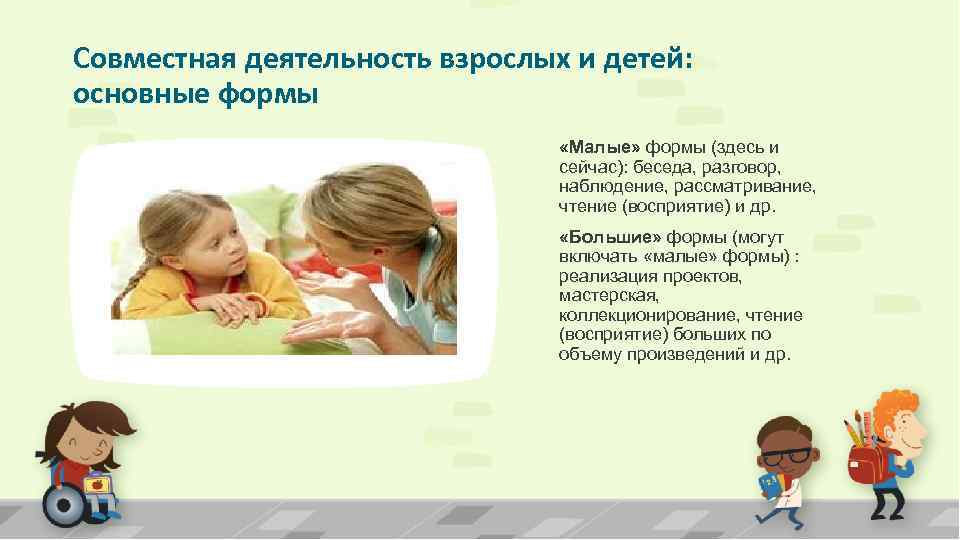 Совместная деятельность взрослых и детей: основные формы

«Малые» формы (здесь и сейчас): беседа, разговор, наблюдение, рассматривание, чтение (восприятие) и др.

«Большие» формы (могут включать «малые» формы) : реализация проектов, мастерская, коллекционирование, чтение (восприятие) больших по объему произведений и др.